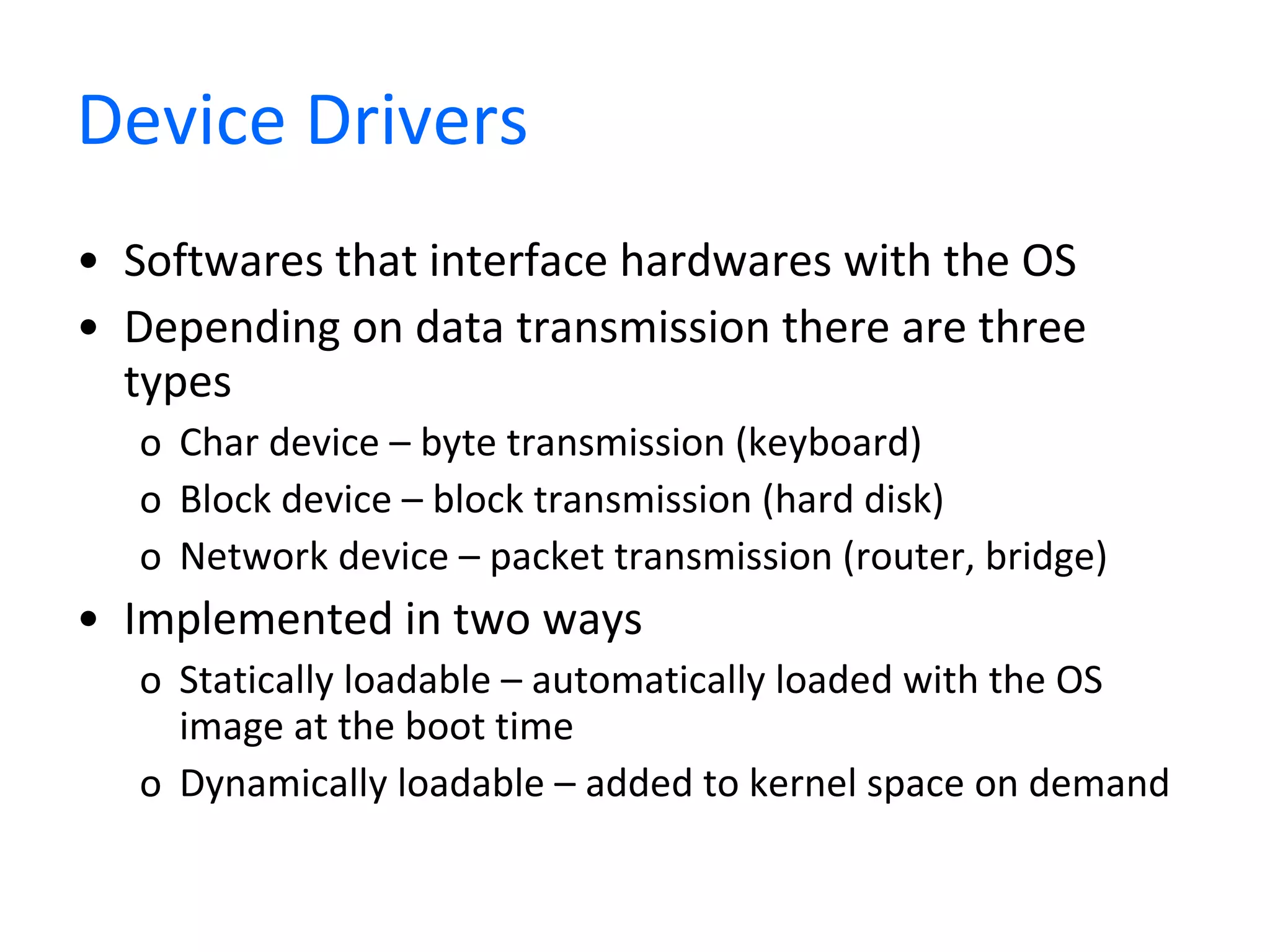 Device Drivers

• Softwares that interface hardwares with the OS
• Depending on data transmission there are three types
  o Char device – byte transmission (keyboard)
  o Block device – block transmission (hard disk)
  o Network device – packet transmission (router, bridge)
• Implemented in two ways
  o Statically loadable – automatically loaded with the OS image at the boot time
  o Dynamically loadable – added to kernel space on demand